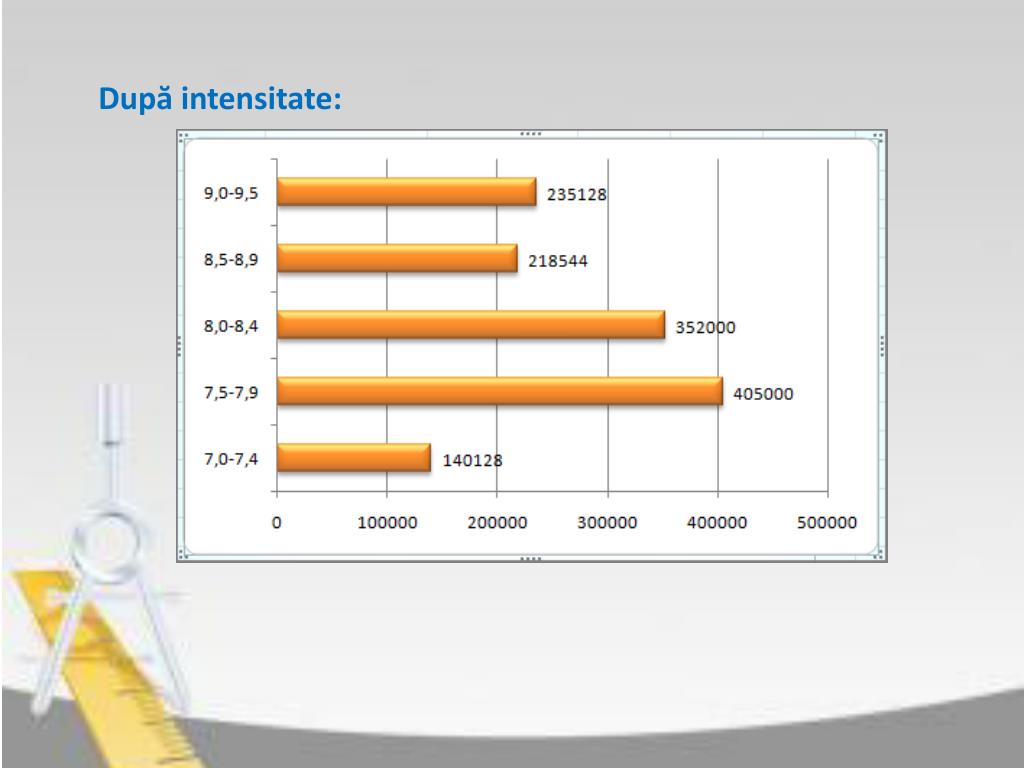 După intensitate:

9,0-9,5 235128
8,5-8,9 218544
8,0-8,4 352000
7,5-7,9 405000
7,0-7,4 140128

0 100000 200000 300000 400000 500000